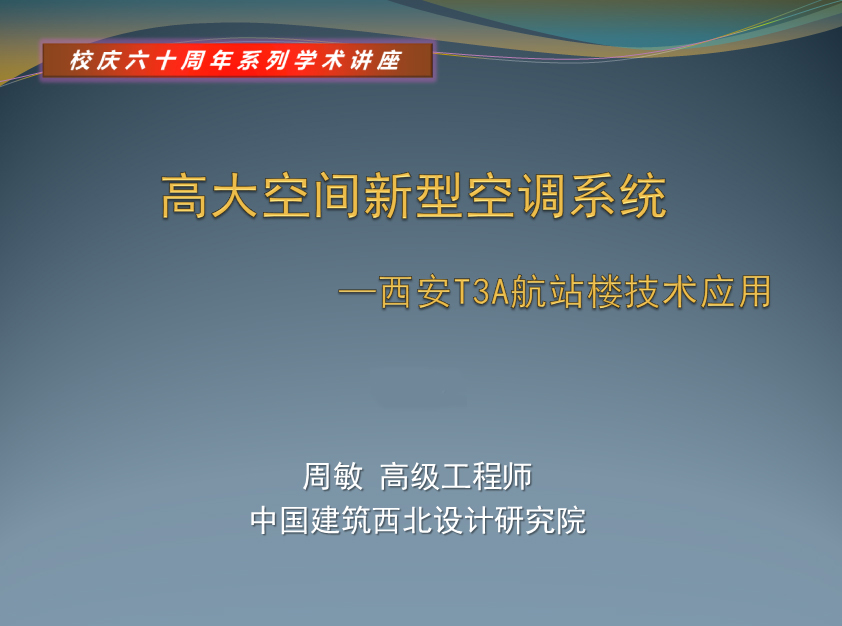 校庆六十周年系列学术讲座

高大空间新型空调系统

—西安T3A航站楼技术应用

周敏 高级工程师
中国建筑西北设计研究院